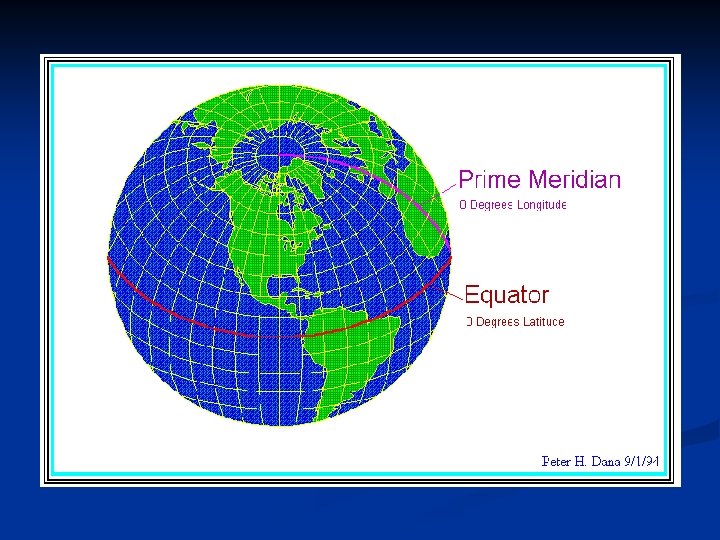 Prime Meridian
0 Degrees Longitude

Equator
0 Degrees Latitude

Peter H. Dana 9/1/94